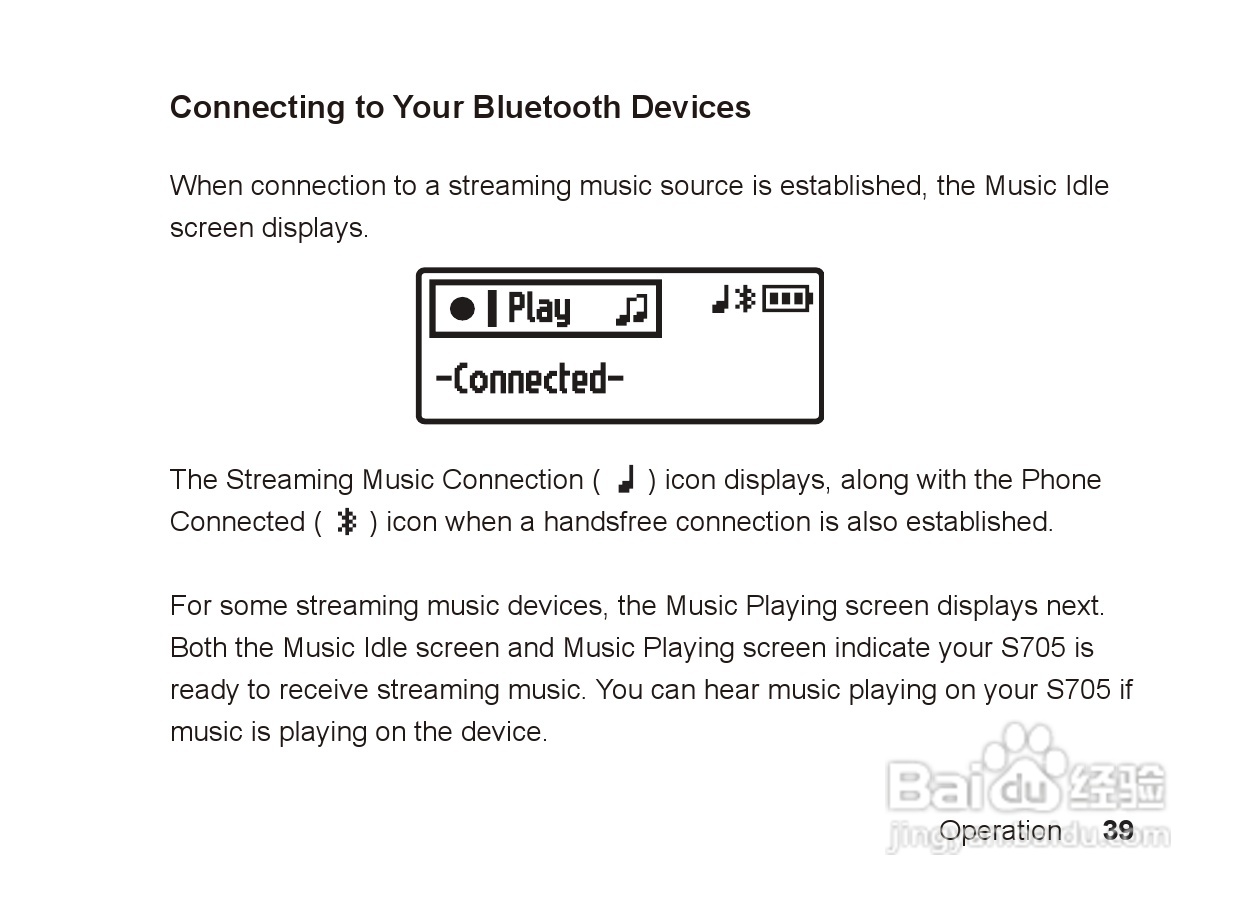 Connecting to Your Bluetooth Devices

When connection to a streaming music source is established, the Music Idle screen displays.

Play

-Connected-

The Streaming Music Connection ( ) icon displays, along with the Phone Connected ( ) icon when a handsfree connection is also established.

For some streaming music devices, the Music Playing screen displays next. Both the Music Idle screen and Music Playing screen indicate your S705 is ready to receive streaming music. You can hear music playing on your S705 if music is playing on the device.

Baidu 经验
jingyan.baidu.com

Operation 39